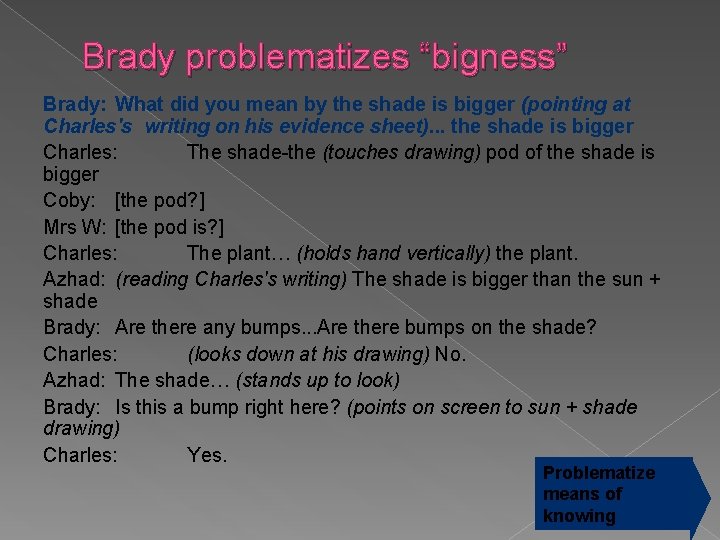 Brady problematizes “bigness”

Brady: What did you mean by the shade is bigger (pointing at Charles's writing on his evidence sheet)... the shade is bigger

Charles: The shade-the (touches drawing) pod of the shade is bigger

Coby: [the pod?]

Mrs W: [the pod is?]

Charles: The plant… (holds hand vertically) the plant.

Azhad: (reading Charles's writing) The shade is bigger than the sun + shade

Brady: Are there any bumps...Are there bumps on the shade?

Charles: (looks down at his drawing) No.

Azhad: The shade… (stands up to look)

Brady: Is this a bump right here? (points on screen to sun + shade drawing)

Charles: Yes.

Problematize means of knowing